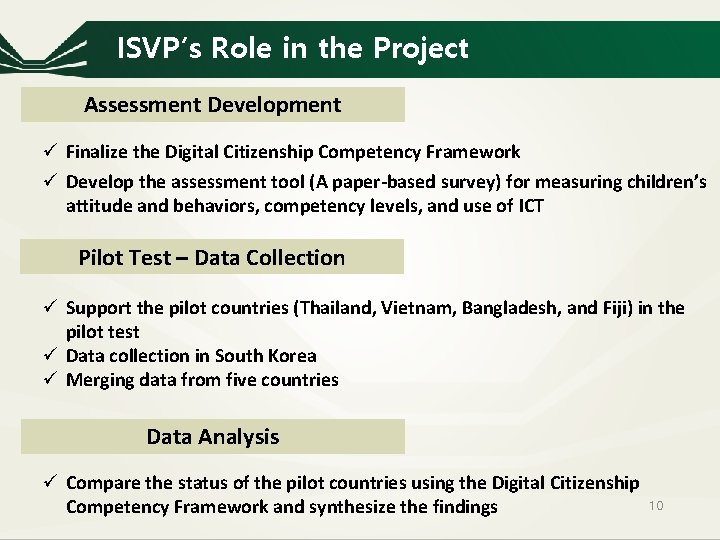 ISVP's Role in the Project

Assessment Development

✓ Finalize the Digital Citizenship Competency Framework

✓ Develop the assessment tool (A paper-based survey) for measuring children's attitude and behaviors, competency levels, and use of ICT

Pilot Test – Data Collection

✓ Support the pilot countries (Thailand, Vietnam, Bangladesh, and Fiji) in the pilot test
✓ Data collection in South Korea
✓ Merging data from five countries

Data Analysis

✓ Compare the status of the pilot countries using the Digital Citizenship Competency Framework and synthesize the findings

10